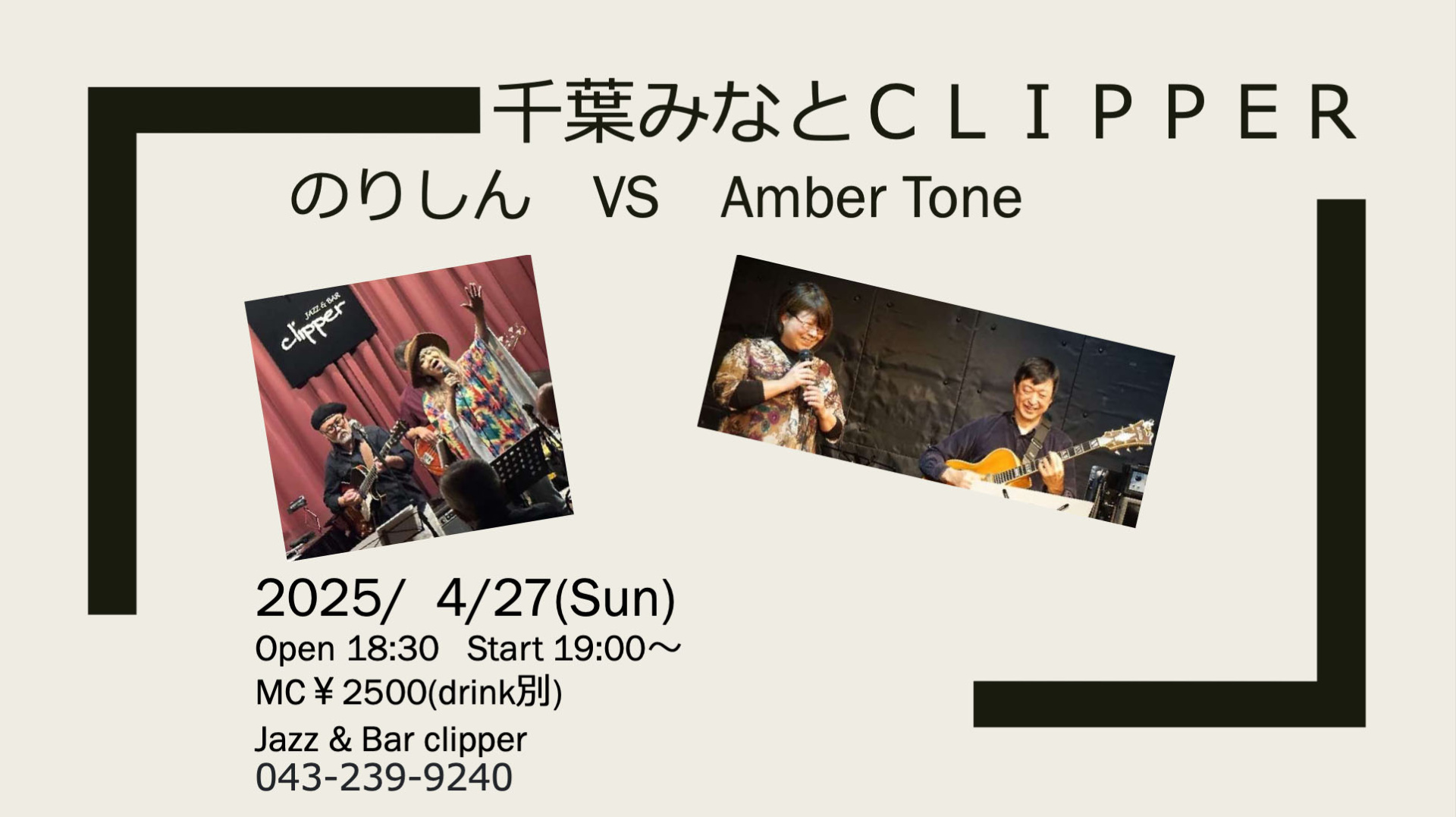 千葉みなとＣＬＩＰＰＥＲ

のりしん　VS　Amber Tone

JAZZ & BAR
clipper

2025/ 4/27(Sun)
Open 18:30 Start 19:00～
MC￥2500(drink別)
Jazz & Bar clipper
043-239-9240